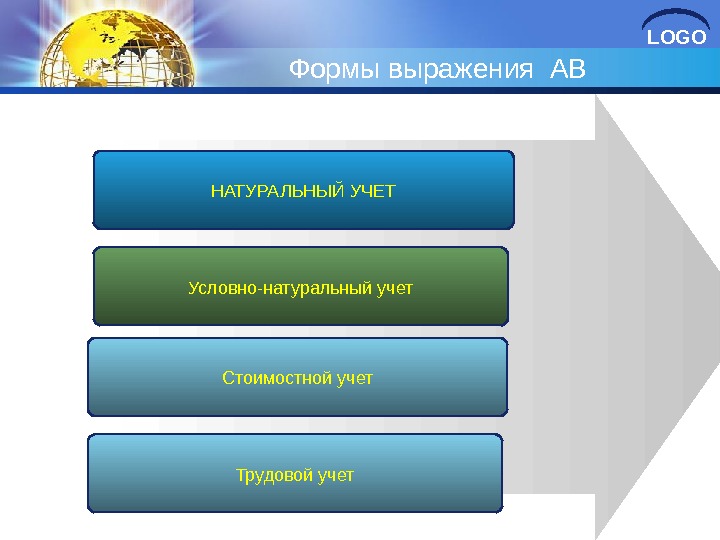 LOGO

Формы выражения АВ

НАТУРАЛЬНЫЙ УЧЕТ

Условно-натуральный учет

Стоимостной учет

Трудовой учет